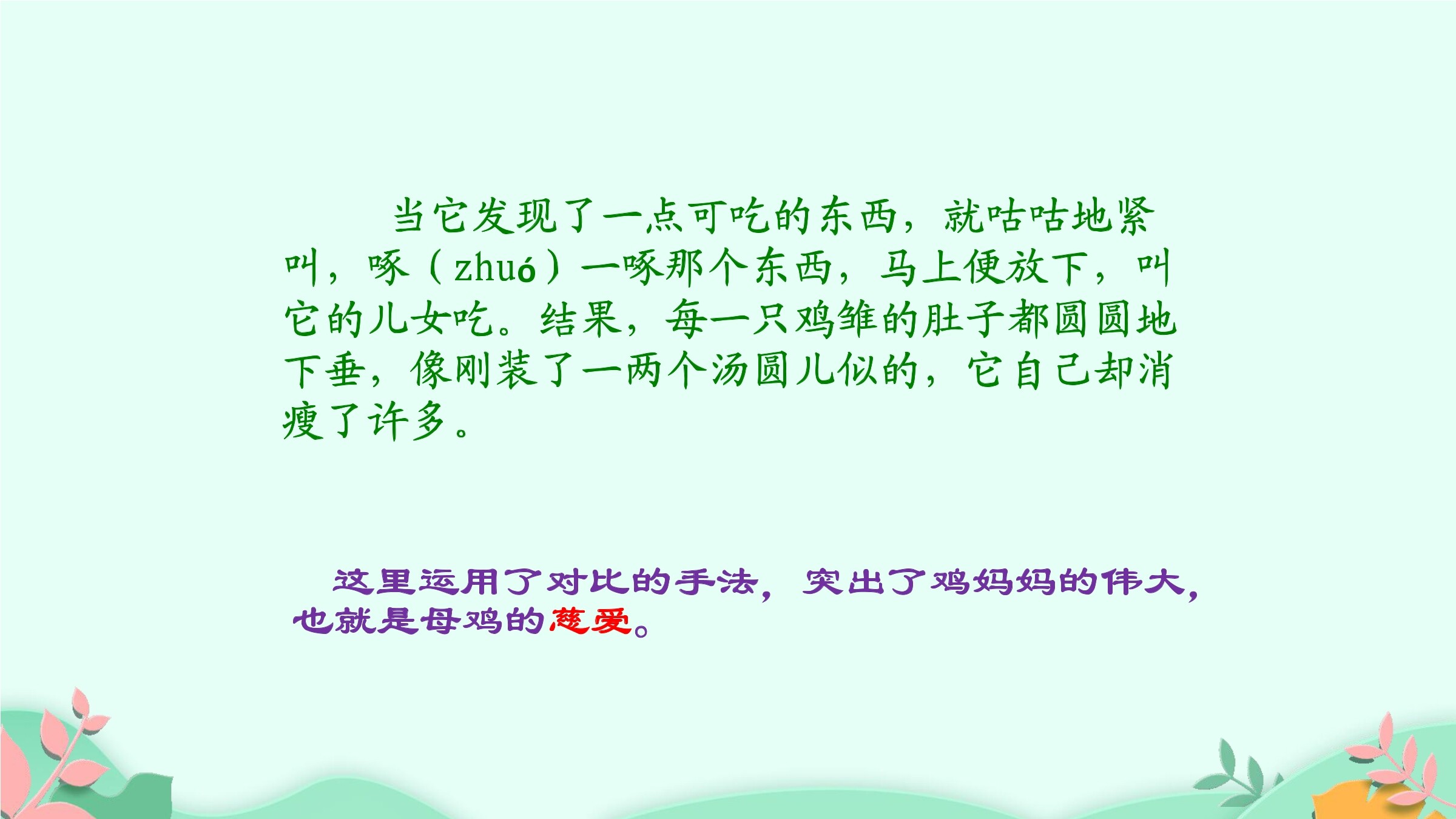 当它发现了一点可吃的东西，就咕咕地紧叫，啄（zhuó）一啄那个东西，马上便放下，叫它的儿女吃。结果，每一只鸡雏的肚子都圆圆地下垂，像刚装了一两个汤圆儿似的，它自己却消瘦了许多。

这里运用了对比的手法，突出了鸡妈妈的伟大，也就是母鸡的慈爱。